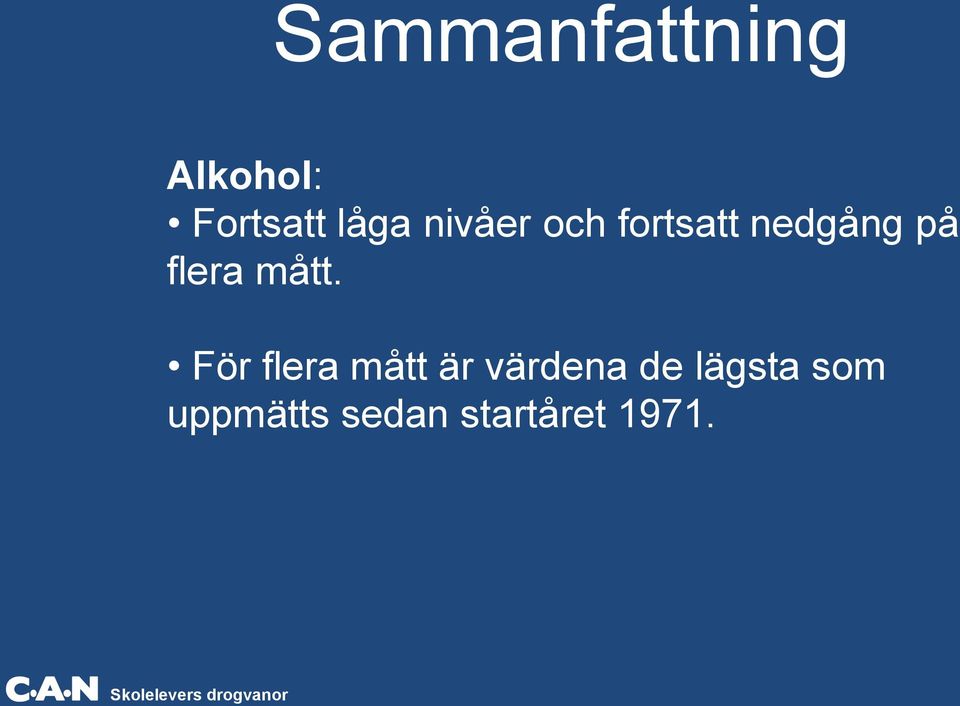 Sammanfattning

Alkohol:
• Fortsatt låga nivåer och fortsatt nedgång på flera mått.

• För flera mått är värdena de lägsta som uppmätts sedan startåret 1971.

C·A·N Skolelevers drogvanor